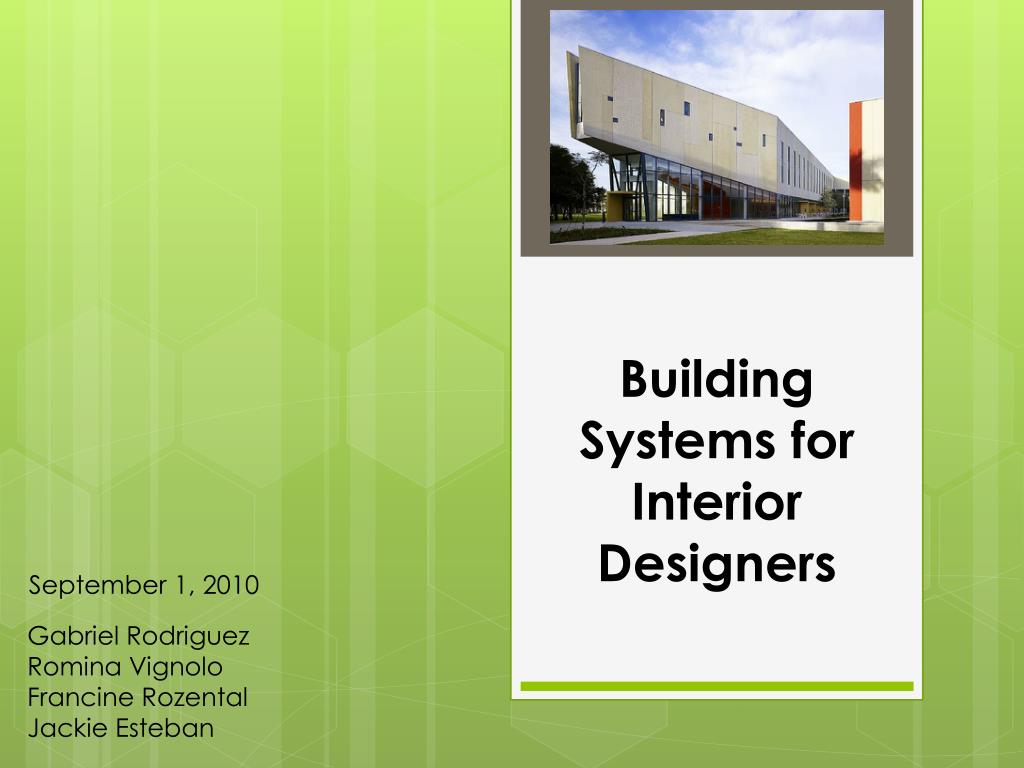 Building Systems for Interior Designers

September 1, 2010

Gabriel Rodriguez
Romina Vignolo
Francine Rozental
Jackie Esteban